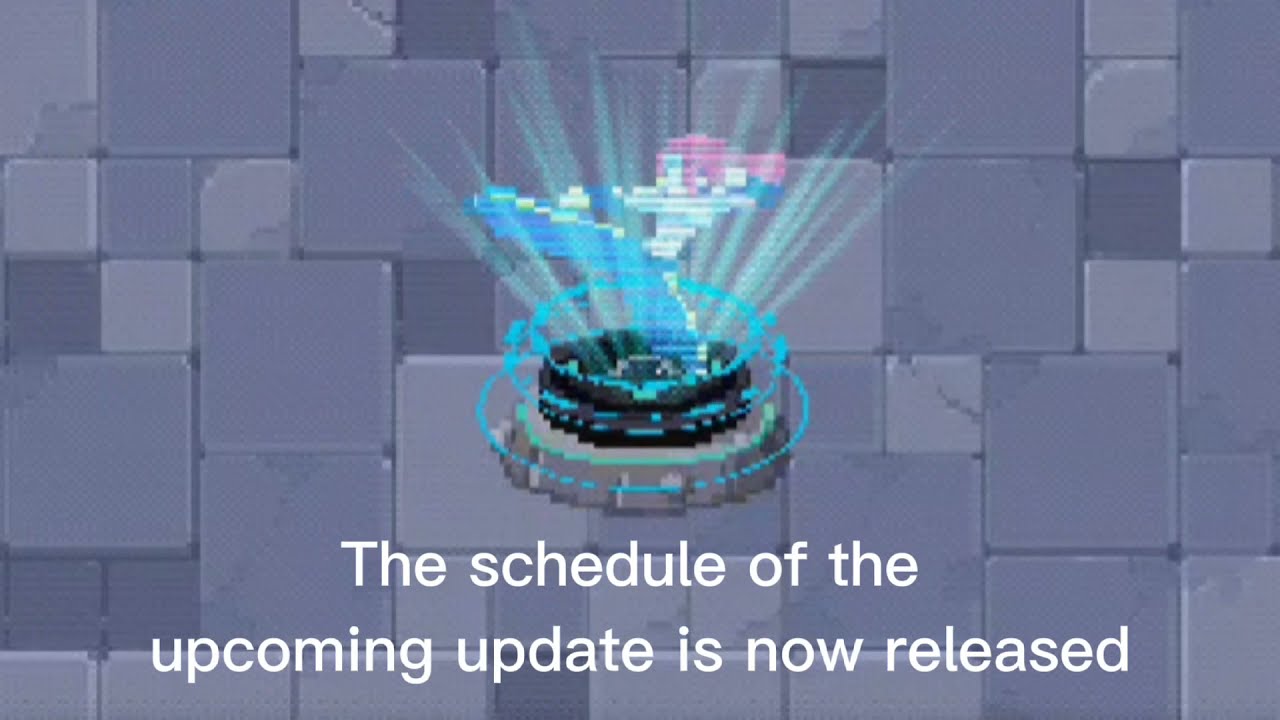 The schedule of the upcoming update is now released